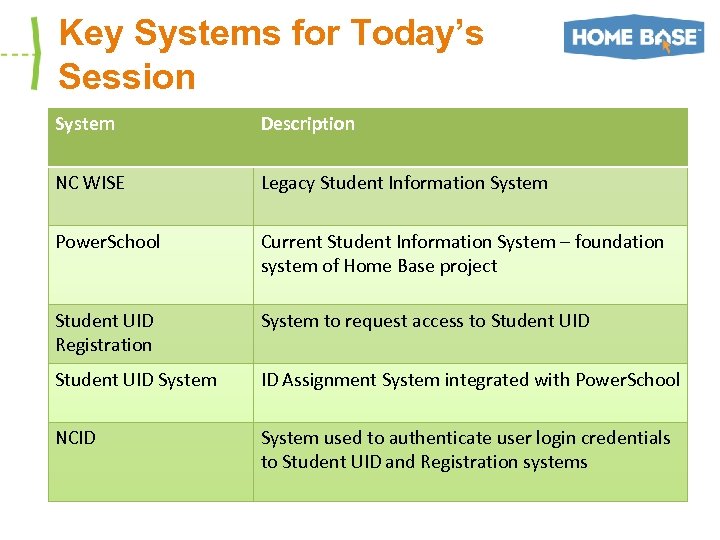 Key Systems for Today's Session

HOME BASE

| System | Description |
|---|---|
| NC WISE | Legacy Student Information System |
| PowerSchool | Current Student Information System – foundation system of Home Base project |
| Student UID Registration | System to request access to Student UID |
| Student UID System | ID Assignment System integrated with PowerSchool |
| NCID | System used to authenticate user login credentials to Student UID and Registration systems |